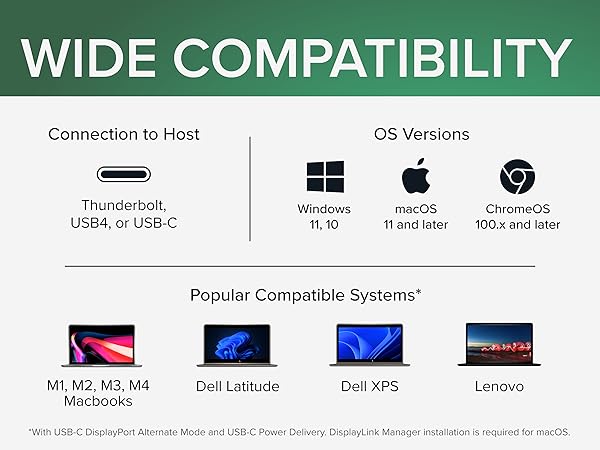 WIDE COMPATIBILITY

Connection to Host

Thunderbolt, USB4, or USB-C

OS Versions

Windows 11, 10

macOS 11 and later

ChromeOS 100.x and later

Popular Compatible Systems*

M1, M2, M3, M4 Macbooks

Dell Latitude

Dell XPS

Lenovo

*With USB-C DisplayPort Alternate Mode and USB-C Power Delivery. DisplayLink Manager installation is required for macOS.